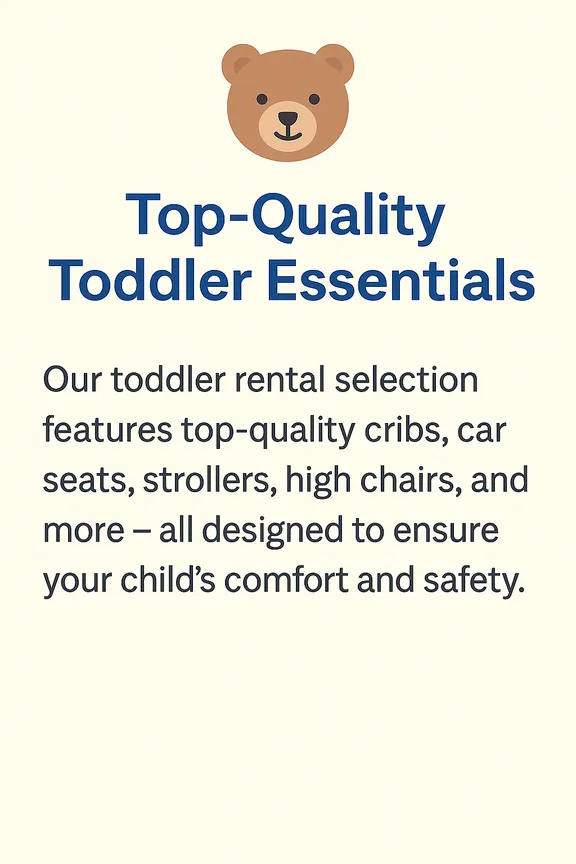 Top-Quality Toddler Essentials

Our toddler rental selection features top-quality cribs, car seats, strollers, high chairs, and more – all designed to ensure your child’s comfort and safety.